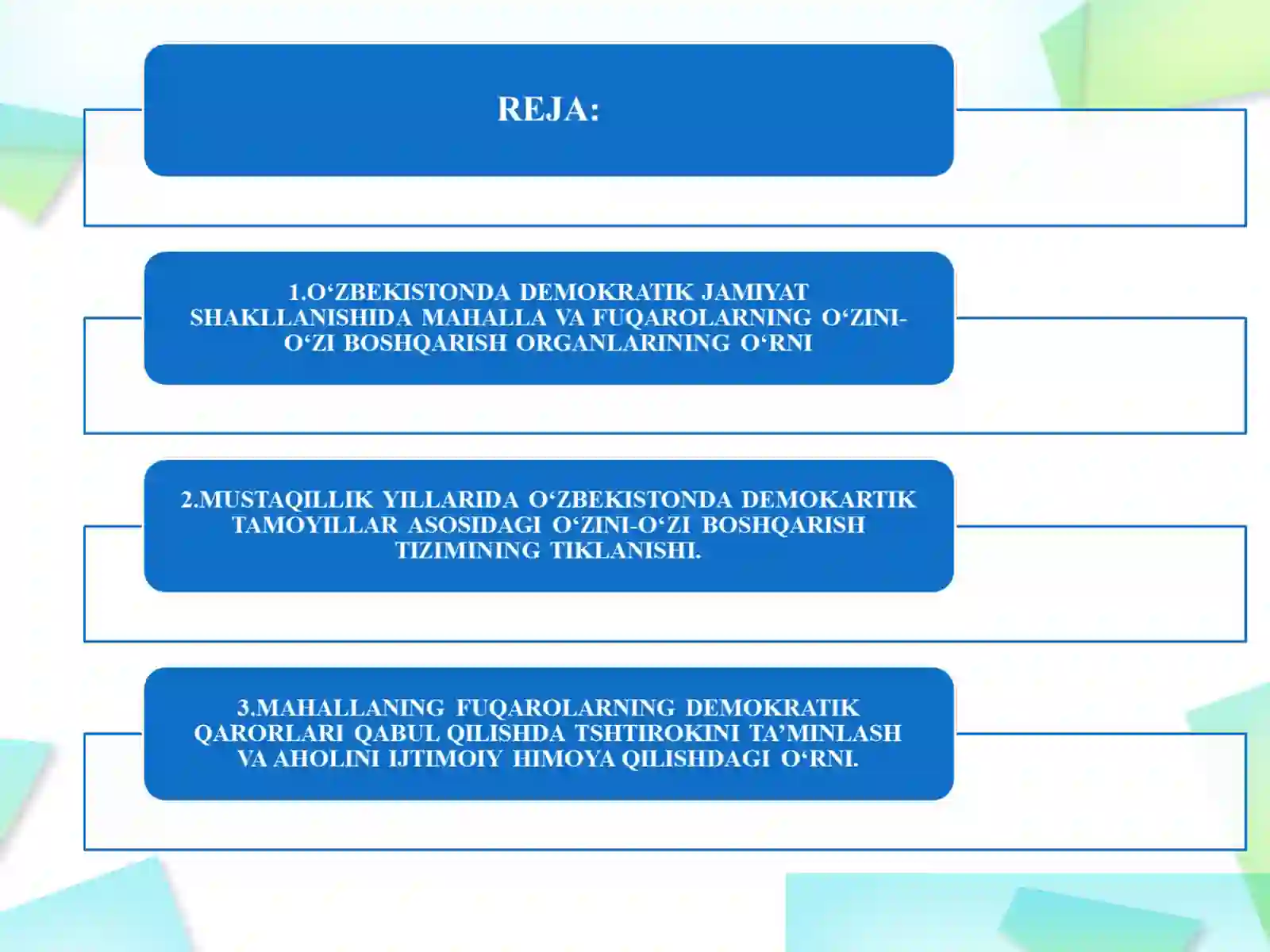 REJA:

1.O‘ZBEKISTONDA DEMOKRATIK JAMIYAT SHAKLLANISHIDA MAHALLA VA FUQAROLARNING O‘ZINI-O‘ZI BOSHQARISH ORGANLARINING O‘RNI

2.MUSTAQILLIK YILLARIDA O‘ZBEKISTONDA DEMOKARTIK TAMOYILLAR ASOSIDAGI O‘ZINI-O‘ZI BOSHQARISH TIZIMINING TIKLANISHI.

3.MAHALLANING FUQAROLARNING DEMOKRATIK QARORLARI QABUL QILISHDA TSHTIROKINI TA’MINLASH VA AHOLINI IJTIMOIY HIMOYA QILISHDAGI O‘RNI.